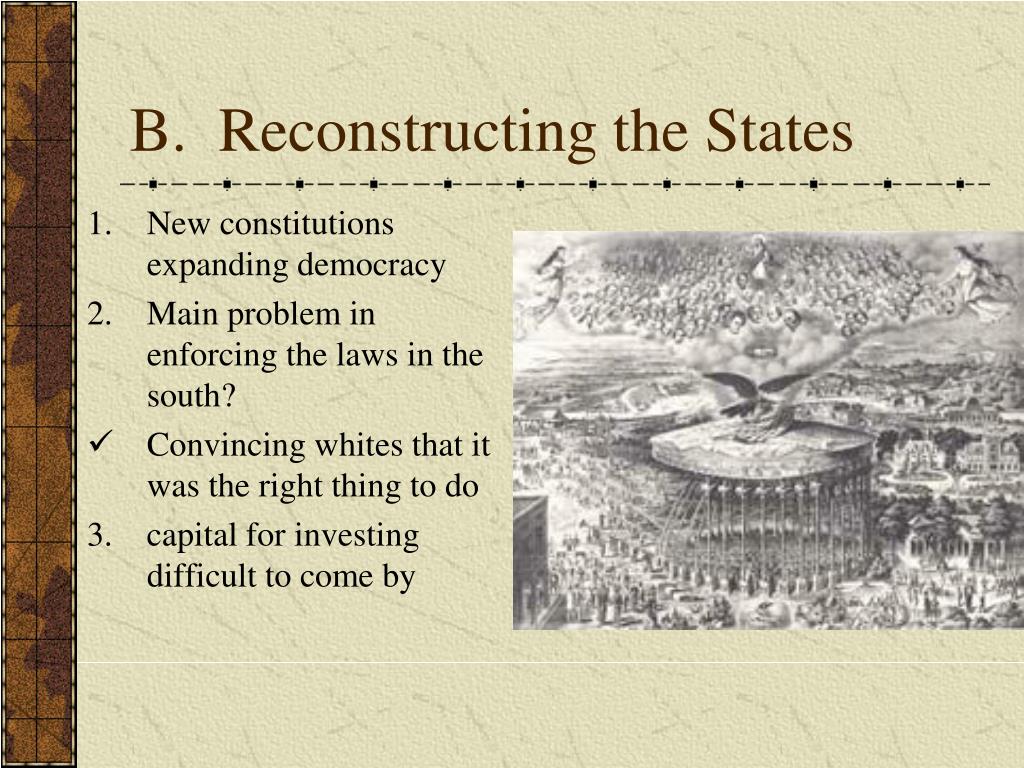 B. Reconstructing the States

1. New constitutions expanding democracy
2. Main problem in enforcing the laws in the south?
✓ Convincing whites that it was the right thing to do
3. capital for investing difficult to come by